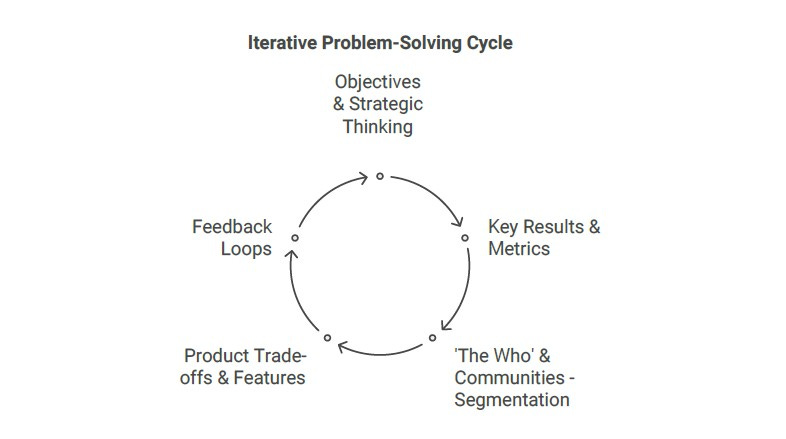 Iterative Problem-Solving Cycle

Objectives & Strategic Thinking

Key Results & Metrics

'The Who' & Communities - Segmentation

Product Trade-offs & Features

Feedback Loops